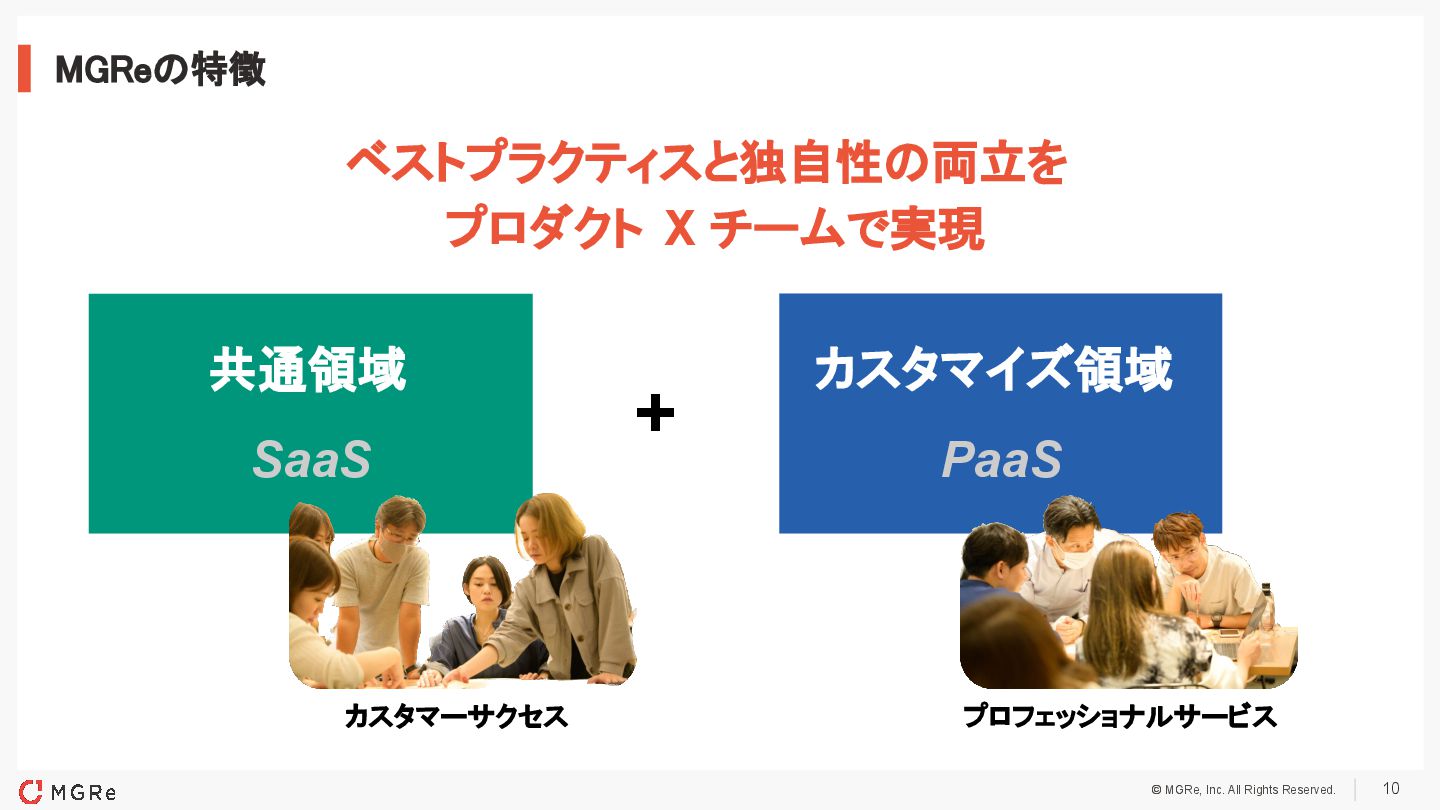 MGReの特徴

ベストプラクティスと独自性の両立を
プロダクト X チームで実現

共通領域

SaaS

+

カスタマイズ領域

PaaS

カスタマーサクセス

プロフェッショナルサービス

MGRe

© MGRe, Inc. All Rights Reserved.

10